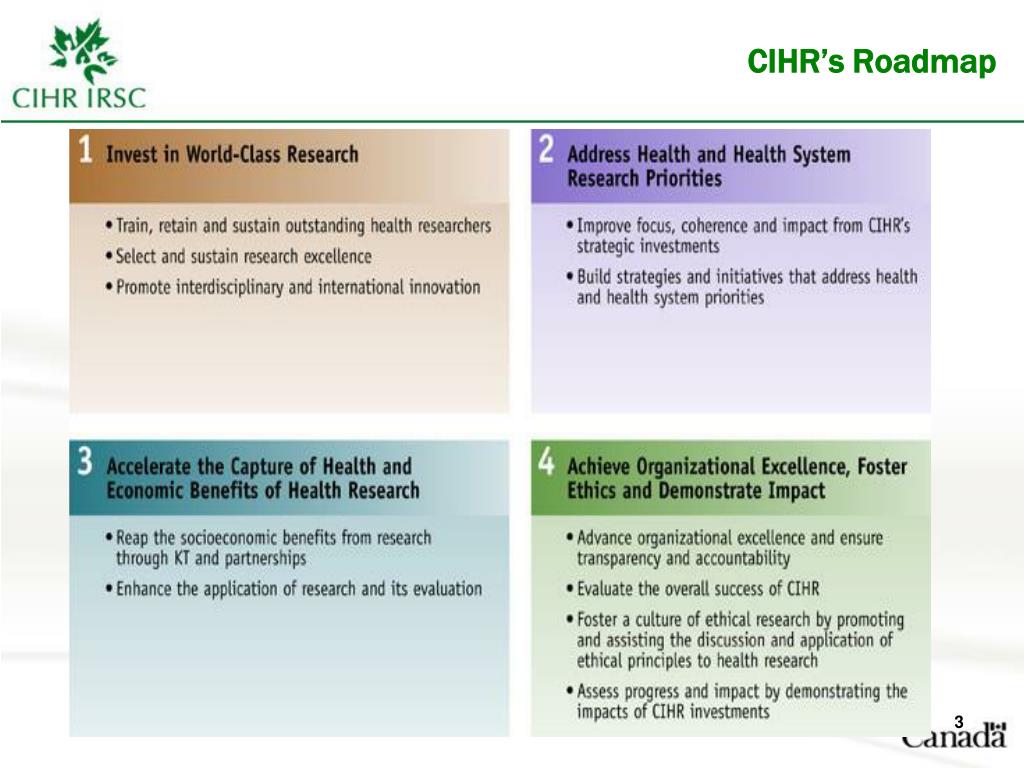 CIHR IRSC

CIHR's Roadmap

1 Invest in World-Class Research

• Train, retain and sustain outstanding health researchers
• Select and sustain research excellence
• Promote interdisciplinary and international innovation

2 Address Health and Health System Research Priorities

• Improve focus, coherence and impact from CIHR's strategic investments
• Build strategies and initiatives that address health and health system priorities

3 Accelerate the Capture of Health and Economic Benefits of Health Research

• Reap the socioeconomic benefits from research through KT and partnerships
• Enhance the application of research and its evaluation

4 Achieve Organizational Excellence, Foster Ethics and Demonstrate Impact

• Advance organizational excellence and ensure transparency and accountability
• Evaluate the overall success of CIHR
• Foster a culture of ethical research by promoting and assisting the discussion and application of ethical principles to health research
• Assess progress and impact by demonstrating the impacts of CIHR investments

3

Canada